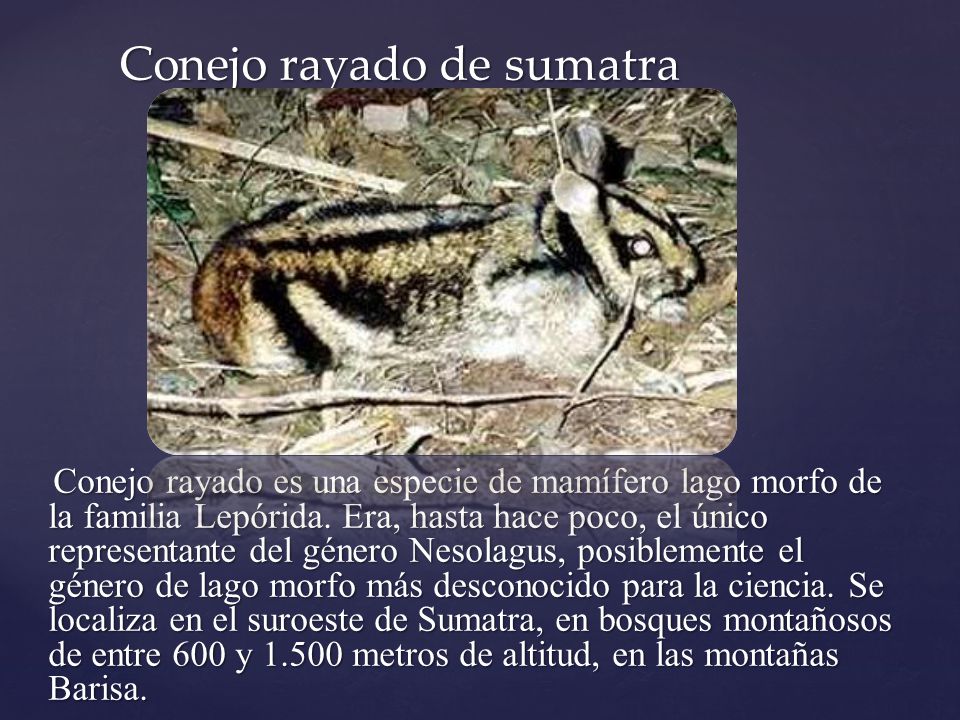 Conejo rayado de sumatra

Conejo rayado es una especie de mamífero lago morfo de la familia Lepórida. Era, hasta hace poco, el único representante del género Nesolagus, posiblemente el género de lago morfo más desconocido para la ciencia. Se localiza en el suroeste de Sumatra, en bosques montañosos de entre 600 y 1.500 metros de altitud, en las montañas Barisa.